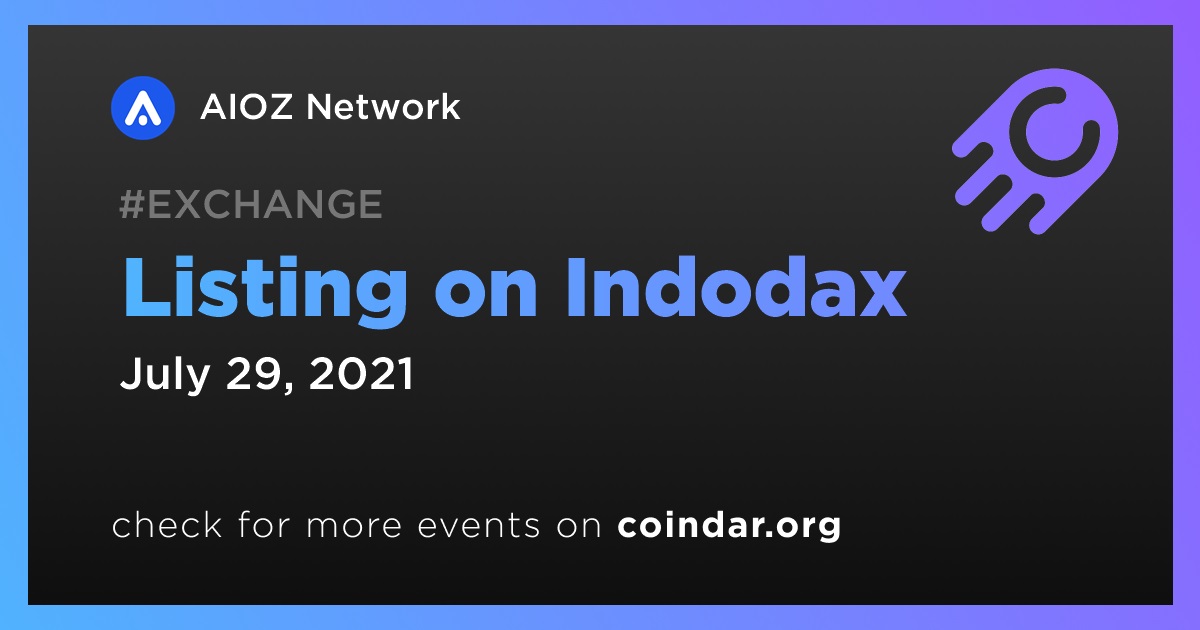 AIOZ Network

#EXCHANGE

Listing on Indodax

July 29, 2021

check for more events on coindar.org